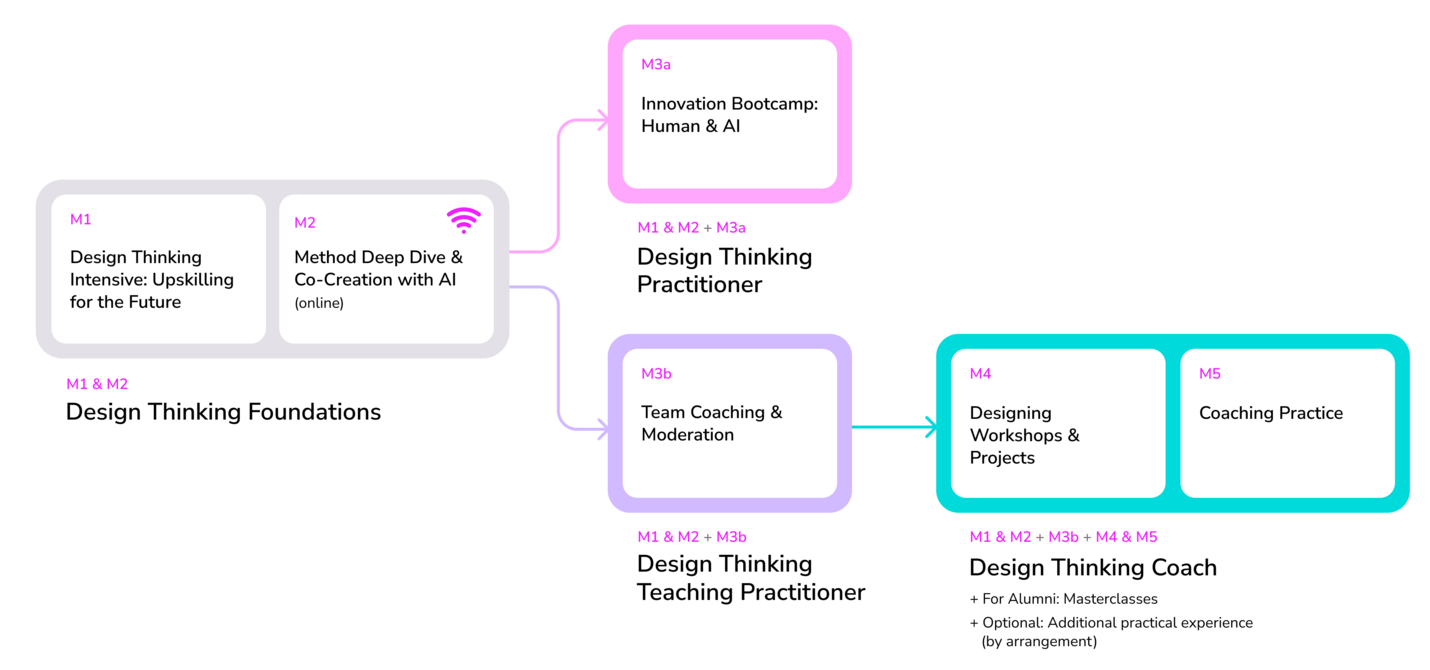 M1

Design Thinking Intensive: Upskilling for the Future

M2

Method Deep Dive & Co-Creation with AI (online)

M1 & M2

Design Thinking Foundations

M3a

Innovation Bootcamp: Human & AI

M1 & M2 + M3a

Design Thinking Practitioner

M3b

Team Coaching & Moderation

M1 & M2 + M3b

Design Thinking Teaching Practitioner

M4

Designing Workshops & Projects

M5

Coaching Practice

M1 & M2 + M3b + M4 & M5

Design Thinking Coach

+ For Alumni: Masterclasses

+ Optional: Additional practical experience (by arrangement)